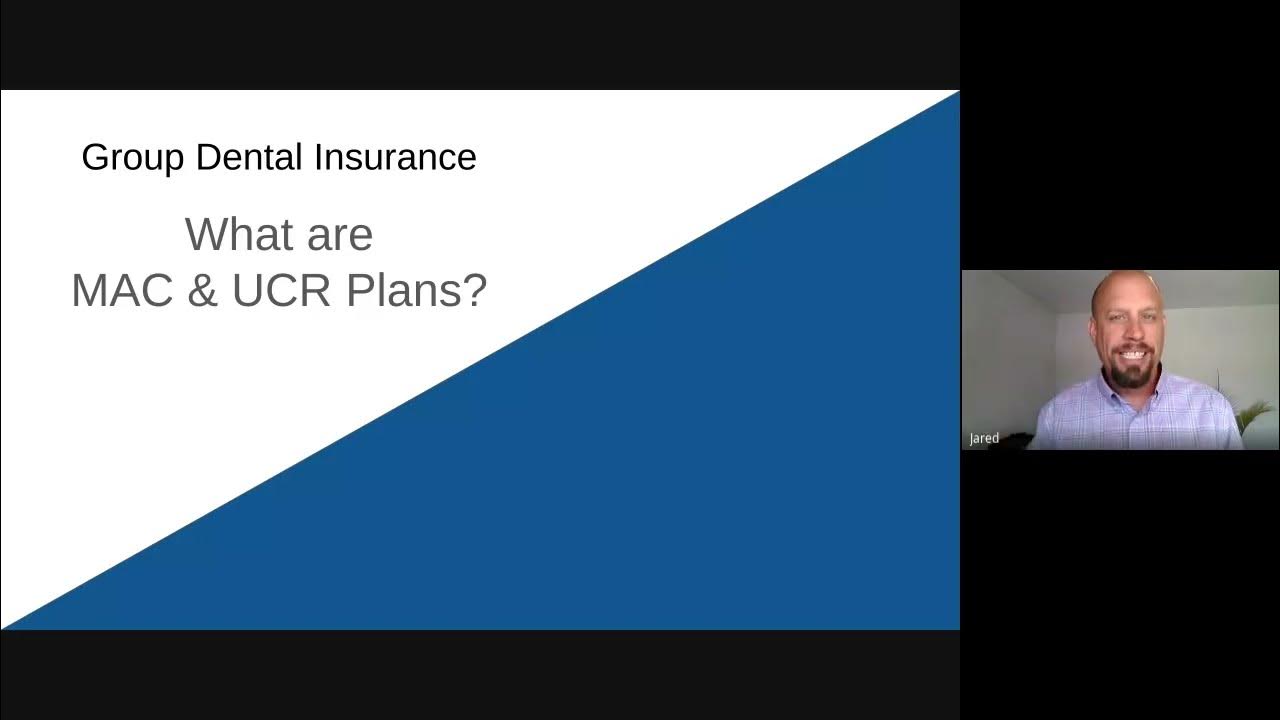 Group Dental Insurance

What are
MAC & UCR Plans?

Jared